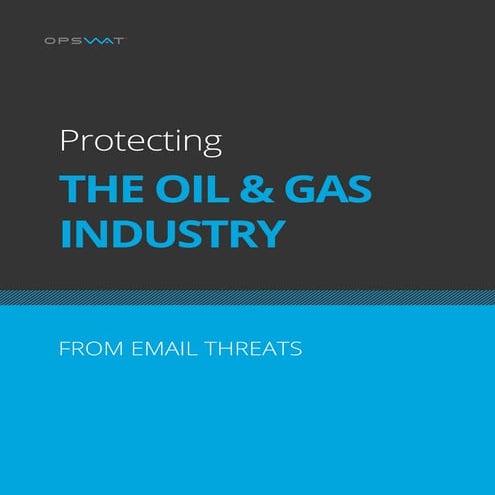 OPSWAT

Protecting
THE OIL & GAS INDUSTRY

FROM EMAIL THREATS